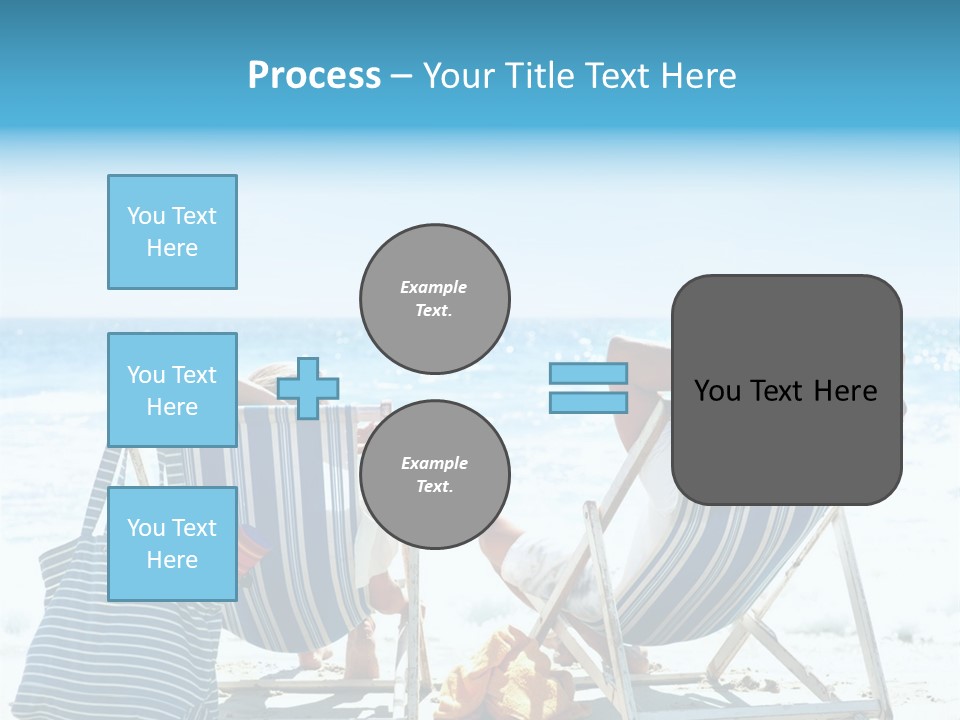 Process – Your Title Text Here

You Text Here

You Text Here

You Text Here

Example Text.

Example Text.

You Text Here